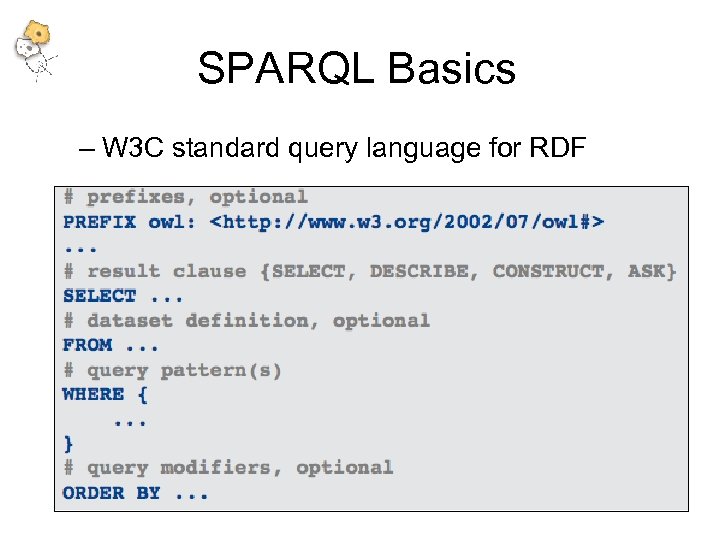 SPARQL Basics

– W3C standard query language for RDF

# prefixes, optional
PREFIX owl: <http://www.w3.org/2002/07/owl#>
...
# result clause {SELECT, DESCRIBE, CONSTRUCT, ASK}
SELECT ...
# dataset definition, optional
FROM ...
# query pattern(s)
WHERE {
    ...
}
# query modifiers, optional
ORDER BY ...